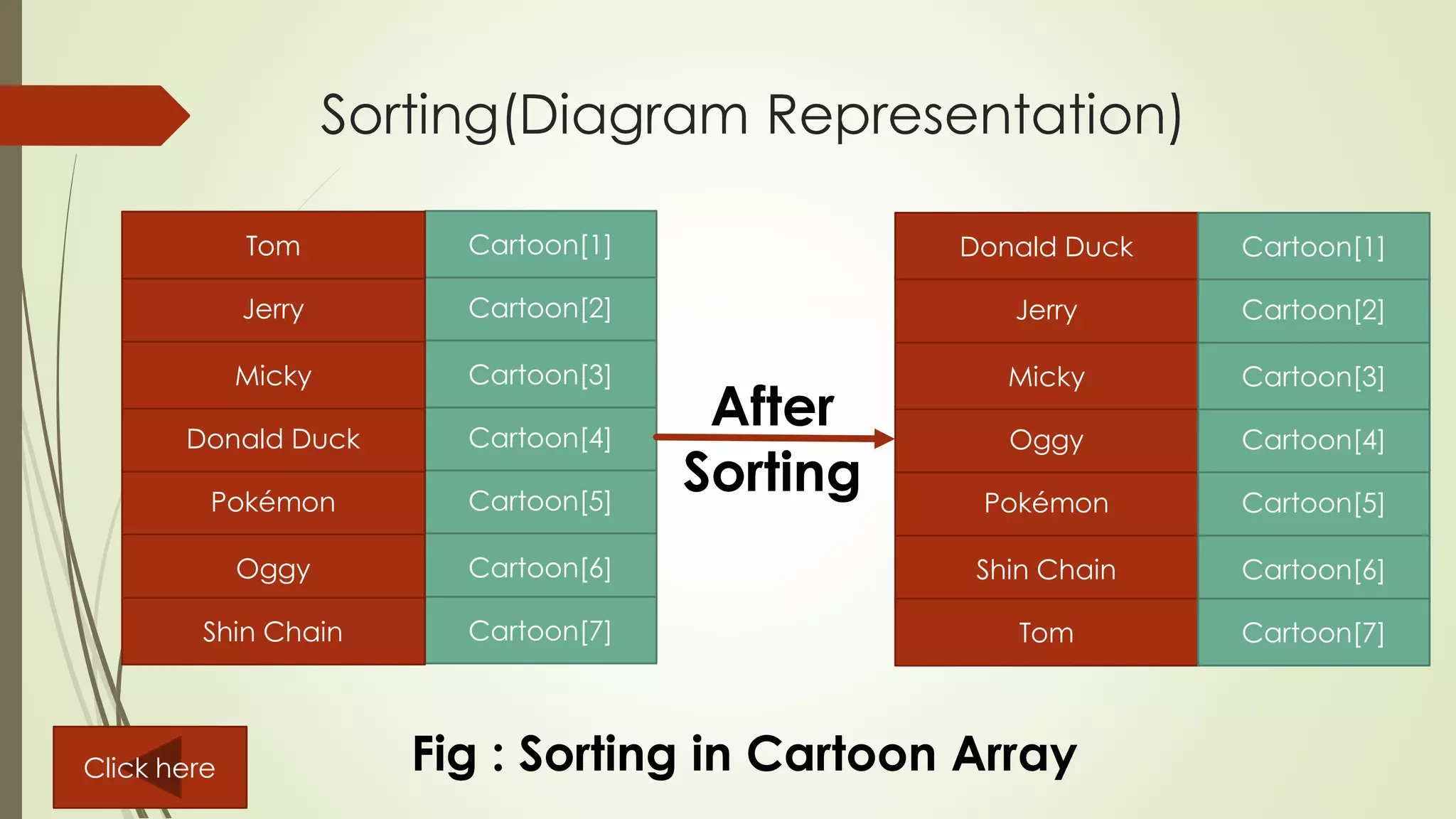 Sorting(Diagram Representation)

| Tom | Cartoon[1] |
|---|---|
| Jerry | Cartoon[2] |
| Micky | Cartoon[3] |
| Donald Duck | Cartoon[4] |
| Pokémon | Cartoon[5] |
| Oggy | Cartoon[6] |
| Shin Chain | Cartoon[7] |

After Sorting

| Donald Duck | Cartoon[1] |
|---|---|
| Jerry | Cartoon[2] |
| Micky | Cartoon[3] |
| Oggy | Cartoon[4] |
| Pokémon | Cartoon[5] |
| Shin Chain | Cartoon[6] |
| Tom | Cartoon[7] |

Click here

Fig : Sorting in Cartoon Array